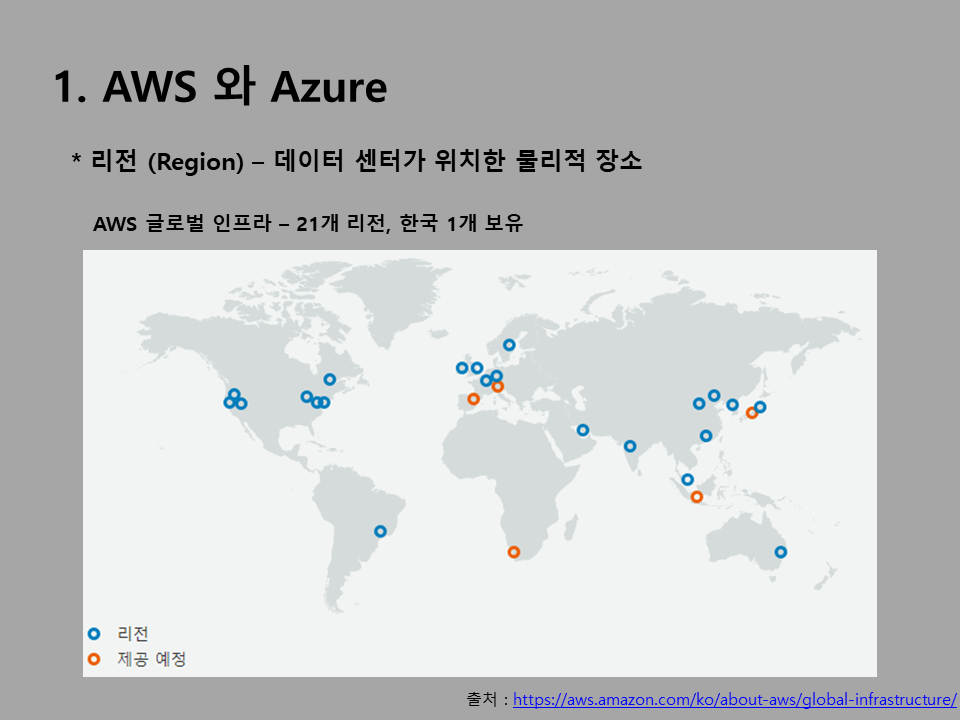 1. AWS 와 Azure

* 리전 (Region) – 데이터 센터가 위치한 물리적 장소

AWS 글로벌 인프라 – 21개 리전, 한국 1개 보유

리전
제공 예정

출처 : https://aws.amazon.com/ko/about-aws/global-infrastructure/